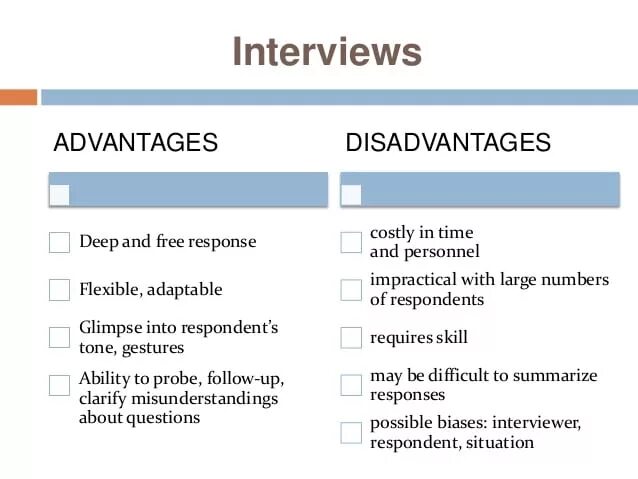 Interviews

ADVANTAGES

Deep and free response

Flexible, adaptable

Glimpse into respondent's tone, gestures

Ability to probe, follow-up, clarify misunderstandings about questions

DISADVANTAGES

costly in time and personnel

impractical with large numbers of respondents

requires skill

may be difficult to summarize responses

possible biases: interviewer, respondent, situation